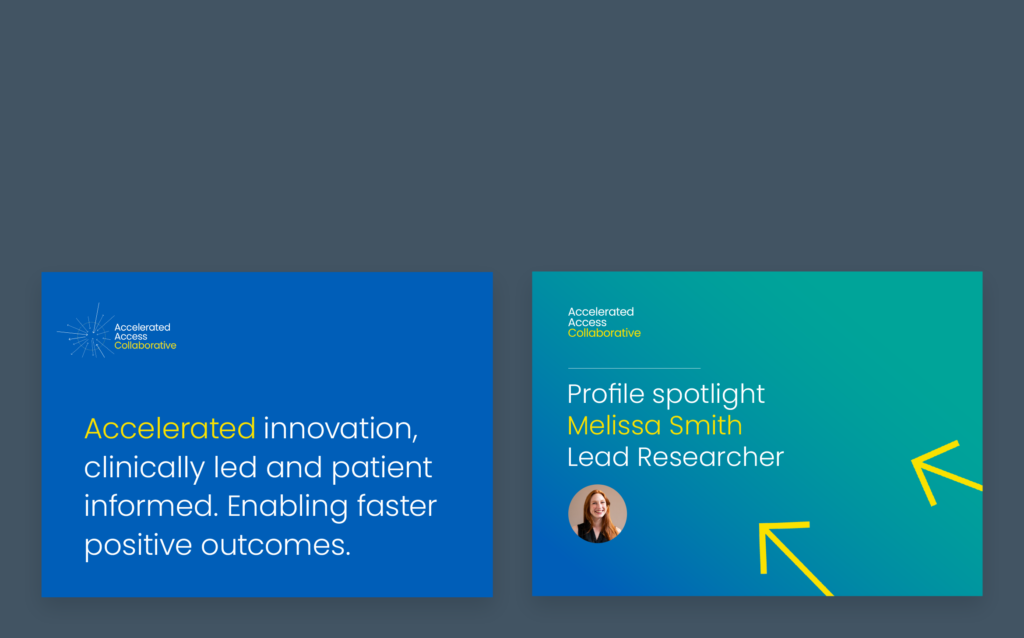 Accelerated Access Collaborative

Accelerated innovation, clinically led and patient informed. Enabling faster positive outcomes.

Accelerated Access Collaborative

Profile spotlight
Melissa Smith
Lead Researcher